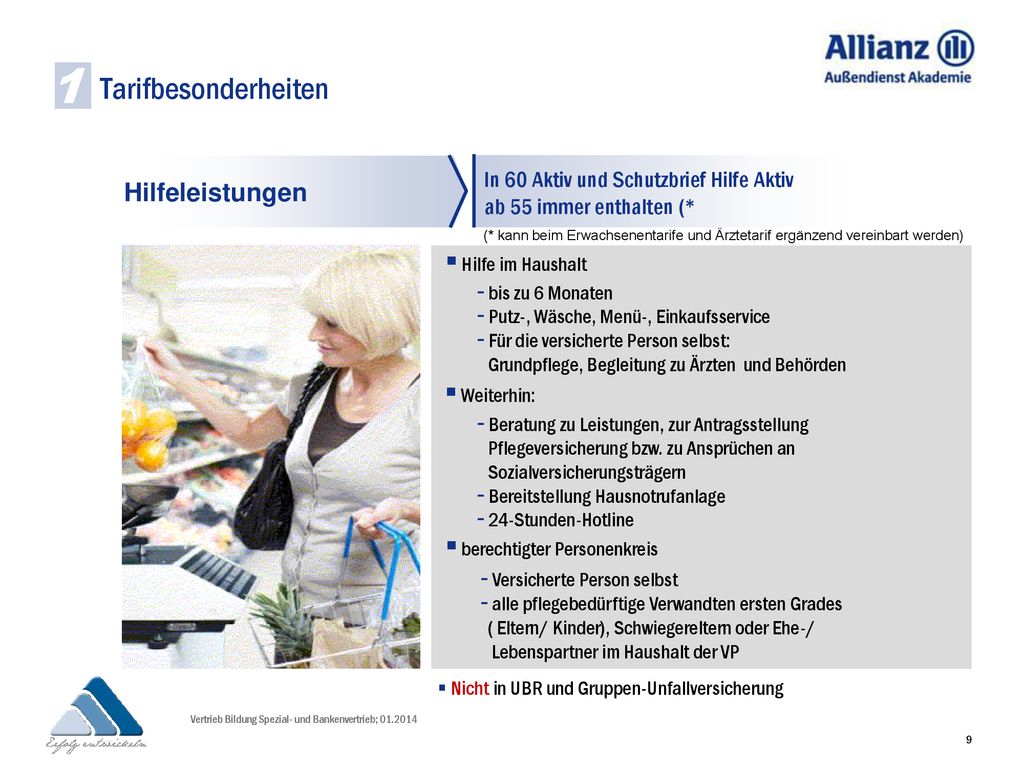 Allianz
Außendienst Akademie

1 Tarifbesonderheiten

Hilfeleistungen

In 60 Aktiv und Schutzbrief Hilfe Aktiv ab 55 immer enthalten (*

(* kann beim Erwachsenentarife und Ärztetarif ergänzend vereinbart werden)

▪ Hilfe im Haushalt
- bis zu 6 Monaten
- Putz-, Wäsche, Menü-, Einkaufsservice
- Für die versicherte Person selbst: Grundpflege, Begleitung zu Ärzten und Behörden

▪ Weiterhin:
- Beratung zu Leistungen, zur Antragsstellung Pflegeversicherung bzw. zu Ansprüchen an Sozialversicherungsträgern
- Bereitstellung Hausnotrufanlage
- 24-Stunden-Hotline

▪ berechtigter Personenkreis
- Versicherte Person selbst
- alle pflegebedürftige Verwandten ersten Grades ( Eltern/ Kinder), Schwiegereltern oder Ehe-/ Lebenspartner im Haushalt der VP

▪ Nicht in UBR und Gruppen-Unfallversicherung

Erfolg entwickeln

Vertrieb Bildung Spezial- und Bankenvertrieb; 01.2014

9